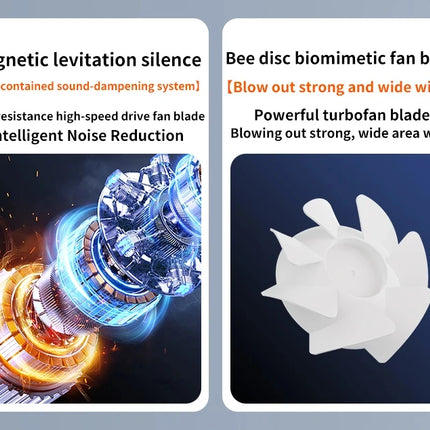 gnetic levitation silence

contained sound-dampening system】

resistance high-speed drive fan blade

ntelligent Noise Reduction

Bee disc biomimetic fan b

【Blow out strong and wide wi

Powerful turbofan blade

Blowing out strong, wide area w